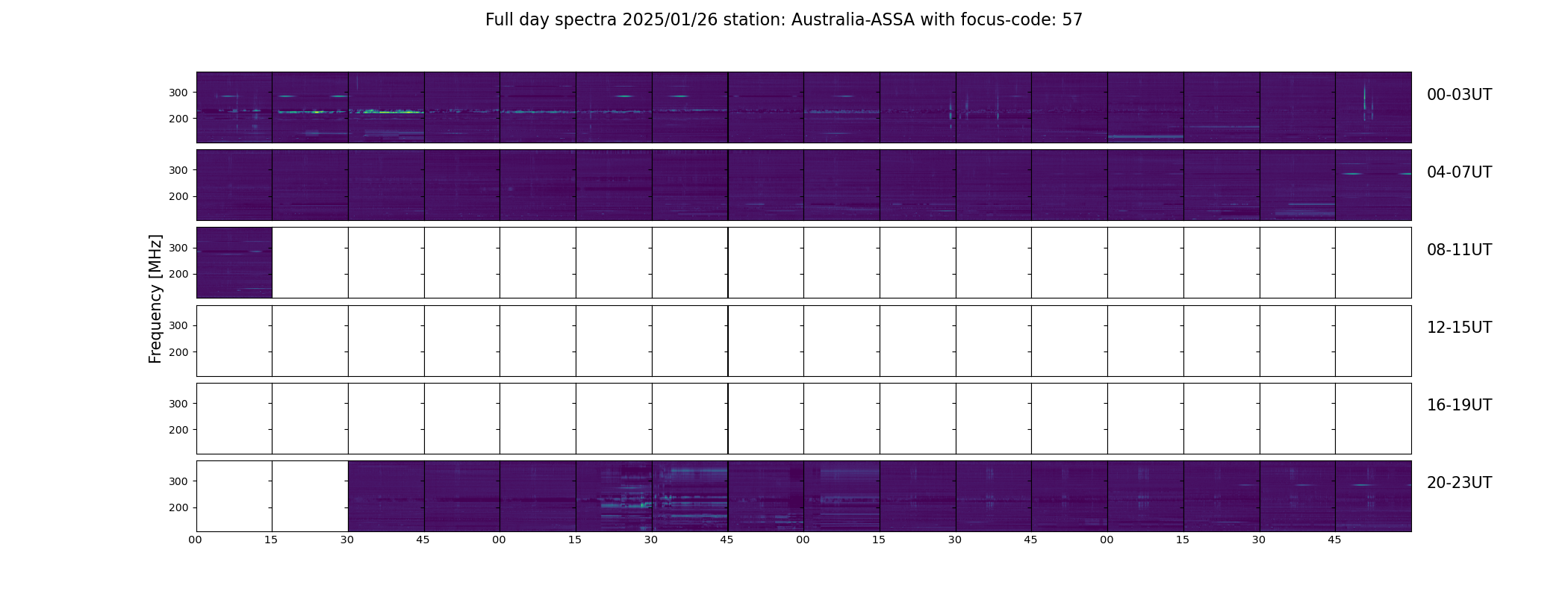 Full day spectra 2025/01/26 station: Australia-ASSA with focus-code: 57

Frequency [MHz]

300
200
00-03UT

300
200
04-07UT

300
200
08-11UT

300
200
12-15UT

300
200
16-19UT

300
200
20-23UT

00 15 30 45 00 15 30 45 00 15 30 45 00 15 30 45